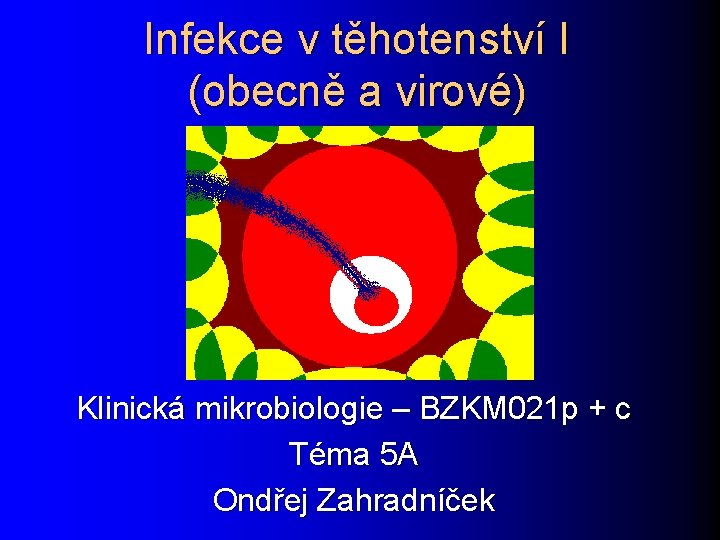 Infekce v těhotenství I
(obecně a virové)

Klinická mikrobiologie – BZKM021p + c
Téma 5A
Ondřej Zahradníček